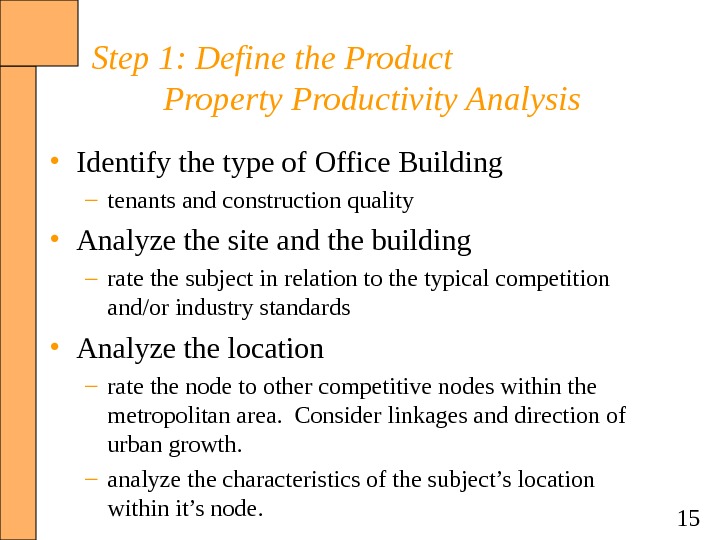 Step 1: Define the Product
Property Productivity Analysis

• Identify the type of Office Building
– tenants and construction quality

• Analyze the site and the building
– rate the subject in relation to the typical competition and/or industry standards

• Analyze the location
– rate the node to other competitive nodes within the metropolitan area. Consider linkages and direction of urban growth.
– analyze the characteristics of the subject’s location within it’s node.

15